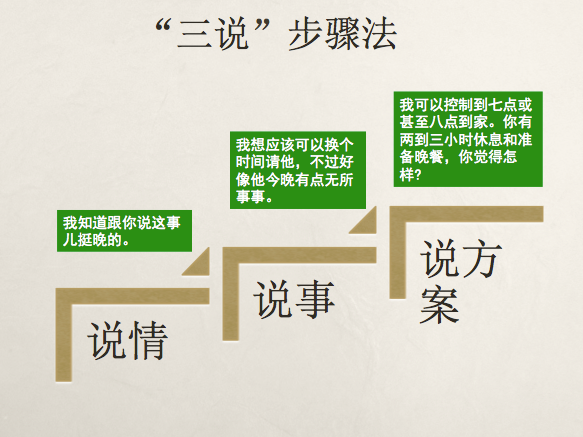 “三说”步骤法

我知道跟你说这事儿挺晚的。

说情

我想应该可以换个时间请他，不过好像他今晚有点无所事事。

说事

我可以控制到七点或甚至八点到家。你有两到三小时休息和准备晚餐，你觉得怎样?

说方案